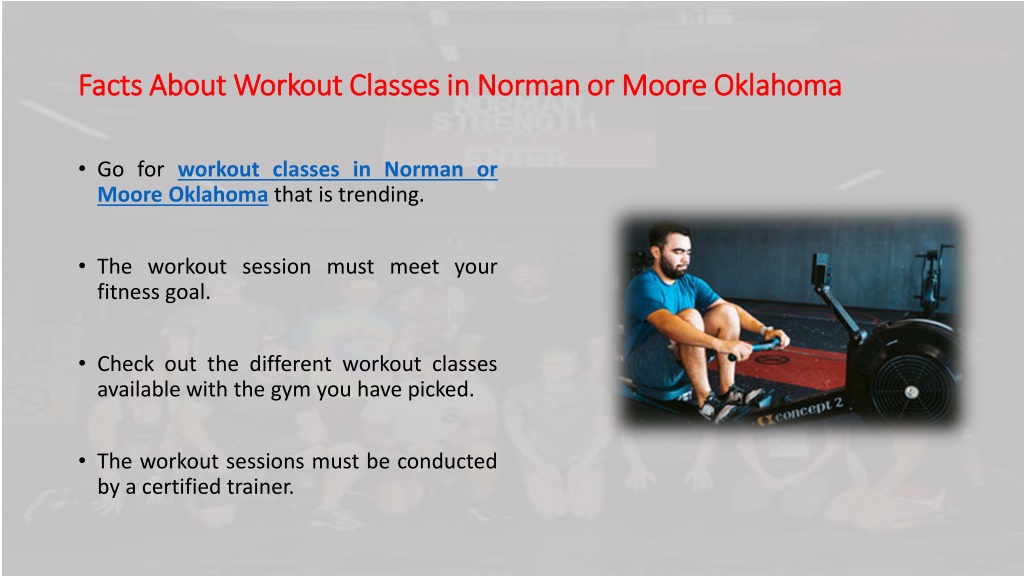 Facts About Workout Classes in Norman or Moore Oklahoma

• Go for workout classes in Norman or Moore Oklahoma that is trending.

• The workout session must meet your fitness goal.

• Check out the different workout classes available with the gym you have picked.

• The workout sessions must be conducted by a certified trainer.

concept 2